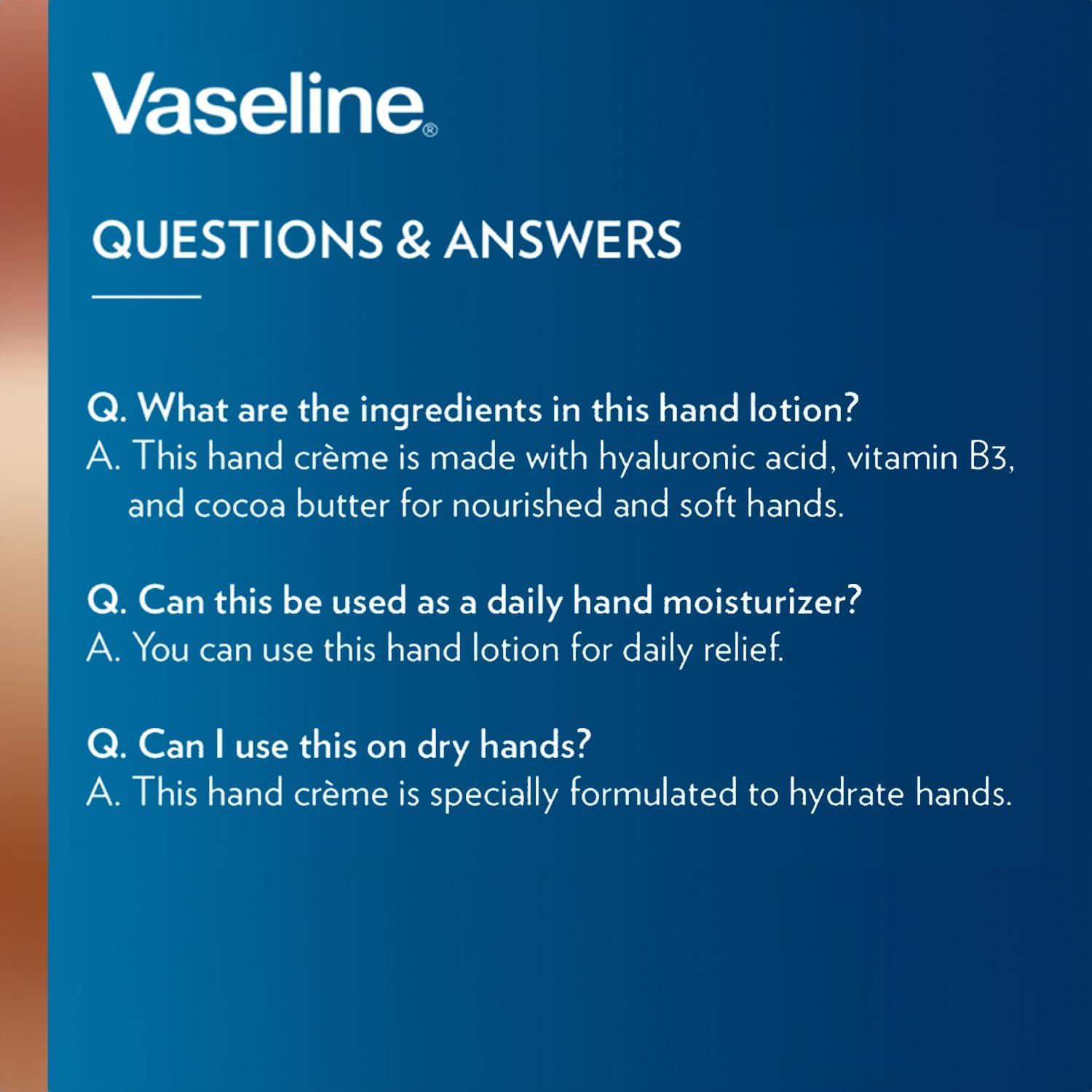 Vaseline®

QUESTIONS & ANSWERS

Q. What are the ingredients in this hand lotion?
A. This hand crème is made with hyaluronic acid, vitamin B3, and cocoa butter for nourished and soft hands.

Q. Can this be used as a daily hand moisturizer?
A. You can use this hand lotion for daily relief.

Q. Can I use this on dry hands?
A. This hand crème is specially formulated to hydrate hands.